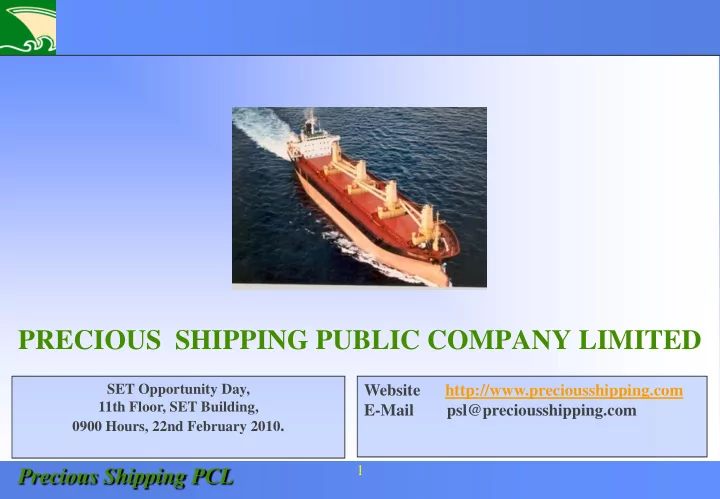 PRECIOUS SHIPPING PUBLIC COMPANY LIMITED

SET Opportunity Day,
11th Floor, SET Building,
0900 Hours, 22nd February 2010.

Website http://www.preciousshipping.com
E-Mail psl@preciousshipping.com

Precious Shipping PCL

1